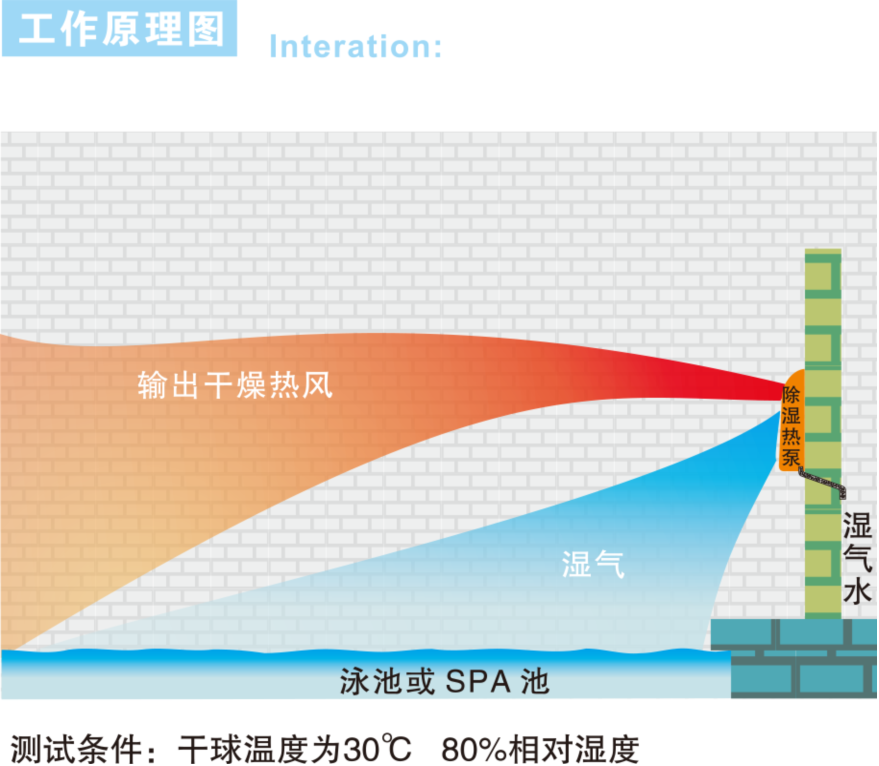 工作原理图

Interation:

输出干燥热风

除湿热泵

湿气

湿气水

泳池或 SPA 池

测试条件：干球温度为30℃ 80%相对湿度